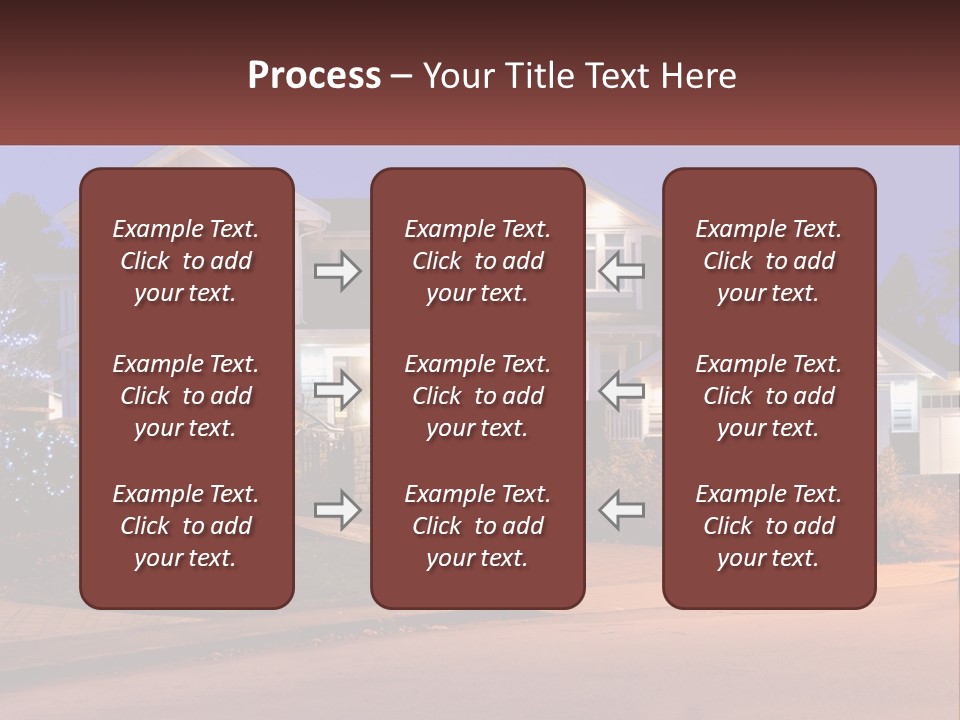 Process – Your Title Text Here

Example Text. Click to add your text.

Example Text. Click to add your text.

Example Text. Click to add your text.

Example Text. Click to add your text.

Example Text. Click to add your text.

Example Text. Click to add your text.

Example Text. Click to add your text.

Example Text. Click to add your text.

Example Text. Click to add your text.